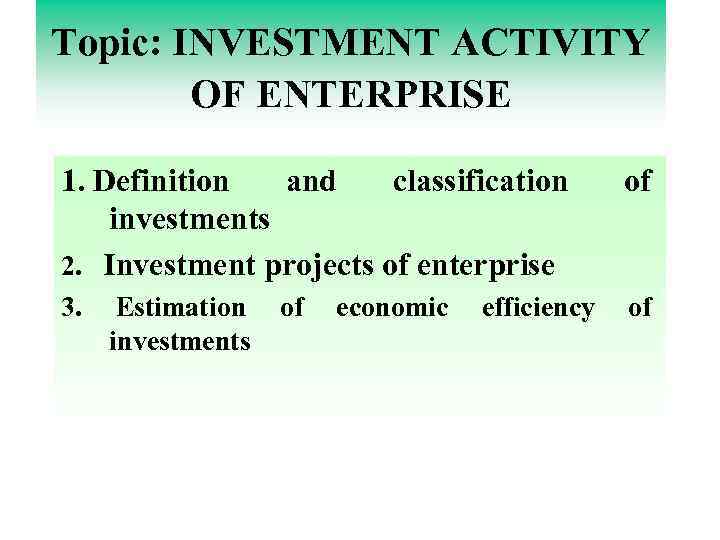 Topic: INVESTMENT ACTIVITY OF ENTERPRISE

1. Definition and classification of investments

2. Investment projects of enterprise

3. Estimation of economic efficiency of investments